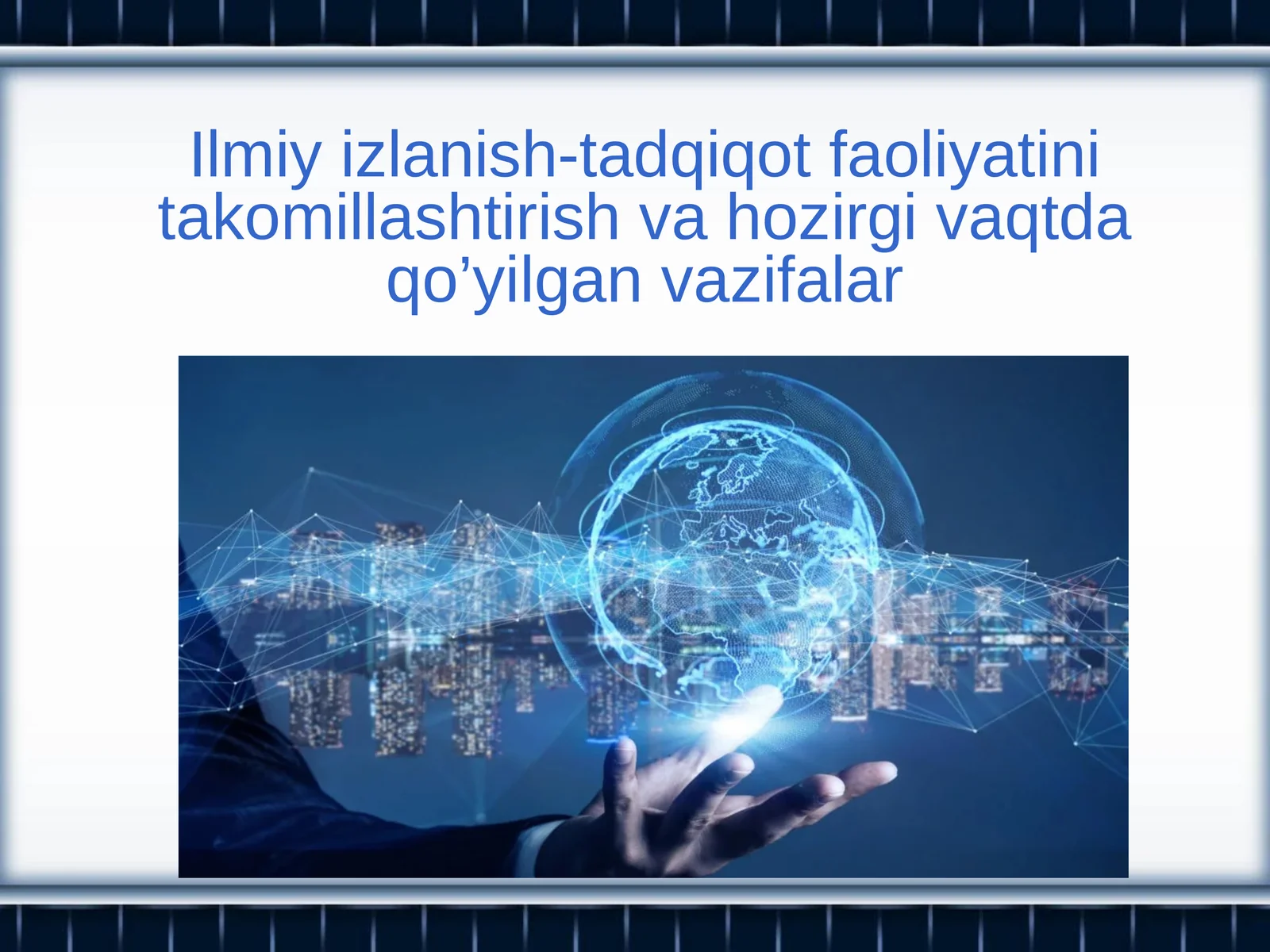 Ilmiy izlanish-tadqiqot faoliyatini takomillashtirish va hozirgi vaqtda qo’yilgan vazifalar